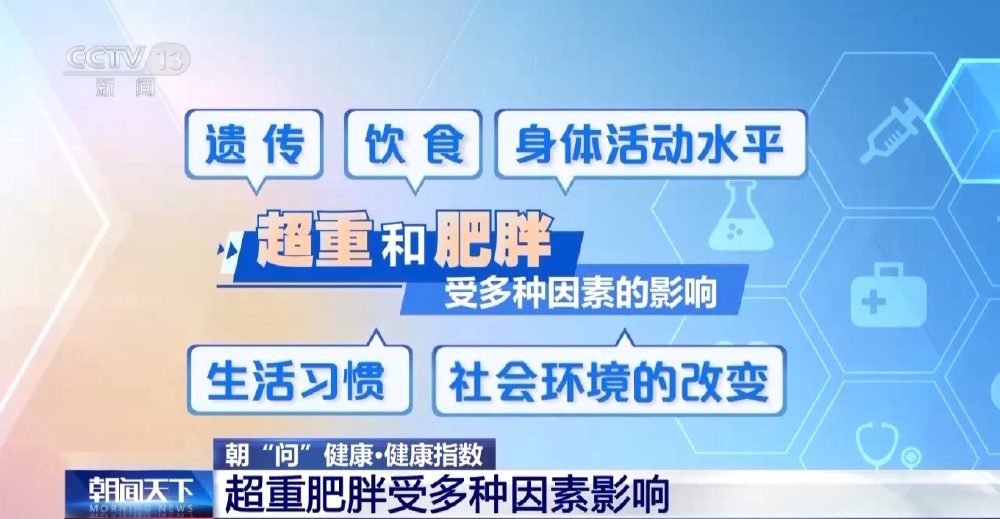 CCTV 13
新闻

遗传

饮食

身体活动水平

超重和肥胖
受多种因素的影响

生活习惯

社会环境的改变

朝“问”健康·健康指数
朝闻天下
MORNING NEWS
超重肥胖受多种因素影响